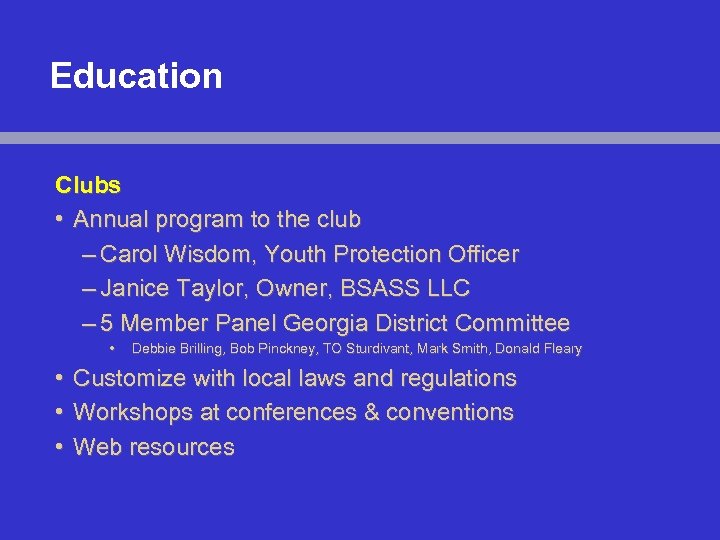 Education

Clubs

• Annual program to the club
  – Carol Wisdom, Youth Protection Officer
  – Janice Taylor, Owner, BSASS LLC
  – 5 Member Panel Georgia District Committee
    • Debbie Brilling, Bob Pinckney, TO Sturdivant, Mark Smith, Donald Fleary
• Customize with local laws and regulations
• Workshops at conferences & conventions
• Web resources